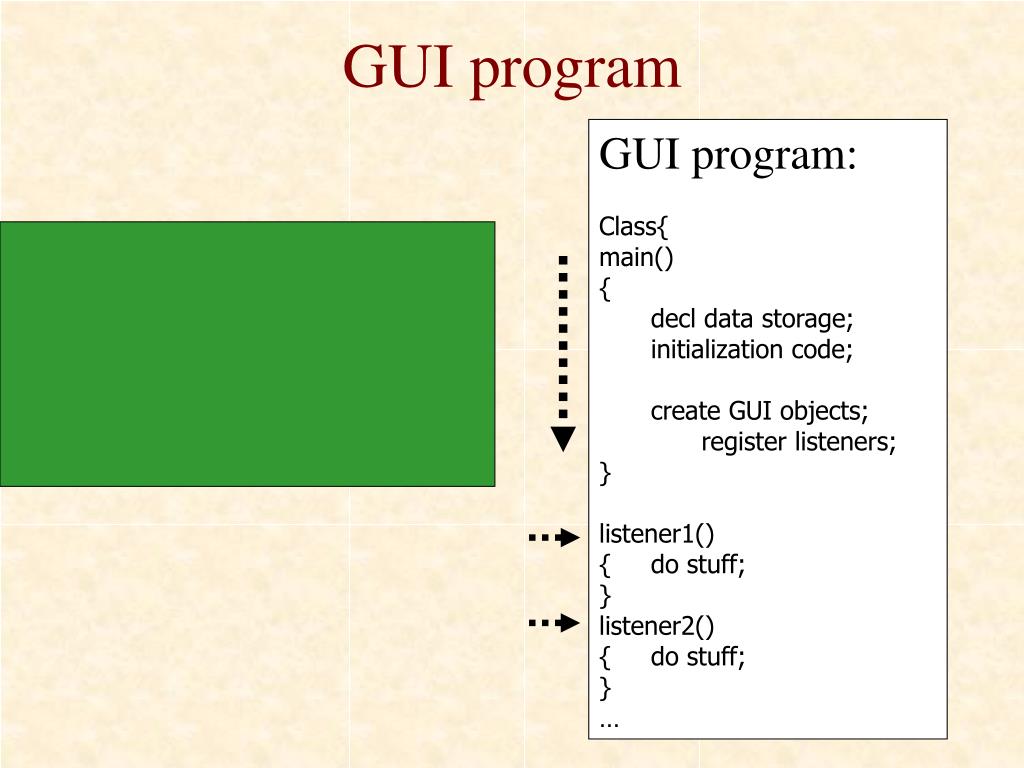 GUI program

GUI program:

Class{
main()
{
decl data storage;
initialization code;

create GUI objects;
register listeners;
}

listener1()
{ do stuff;
}
listener2()
{ do stuff;
}
…